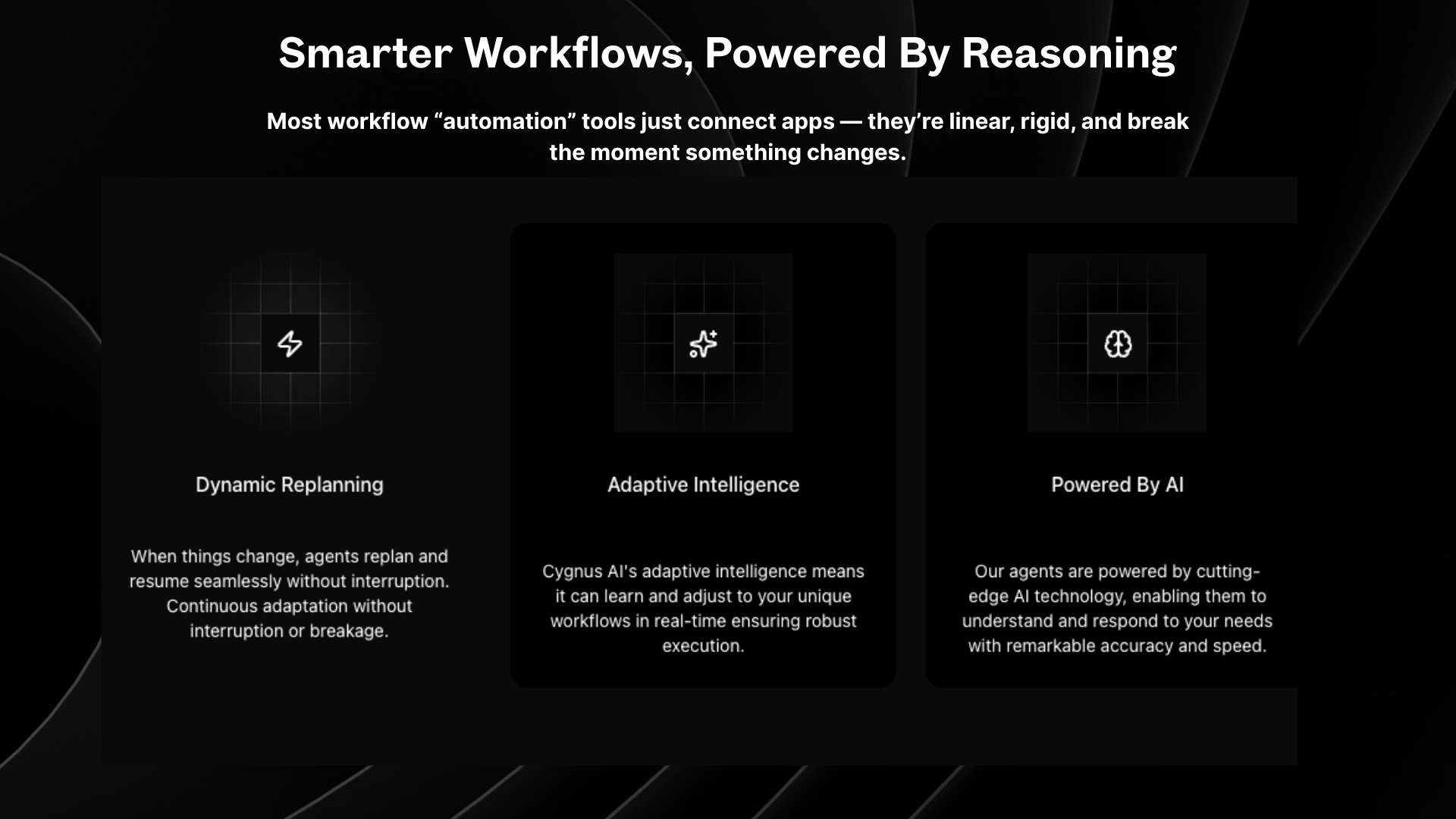 Smarter Workflows, Powered By Reasoning

Most workflow “automation” tools just connect apps — they’re linear, rigid, and break the moment something changes.

Dynamic Replanning

When things change, agents replan and resume seamlessly without interruption. Continuous adaptation without interruption or breakage.

Adaptive Intelligence

Cygnus AI's adaptive intelligence means it can learn and adjust to your unique workflows in real-time ensuring robust execution.

Powered By AI

Our agents are powered by cutting-edge AI technology, enabling them to understand and respond to your needs with remarkable accuracy and speed.